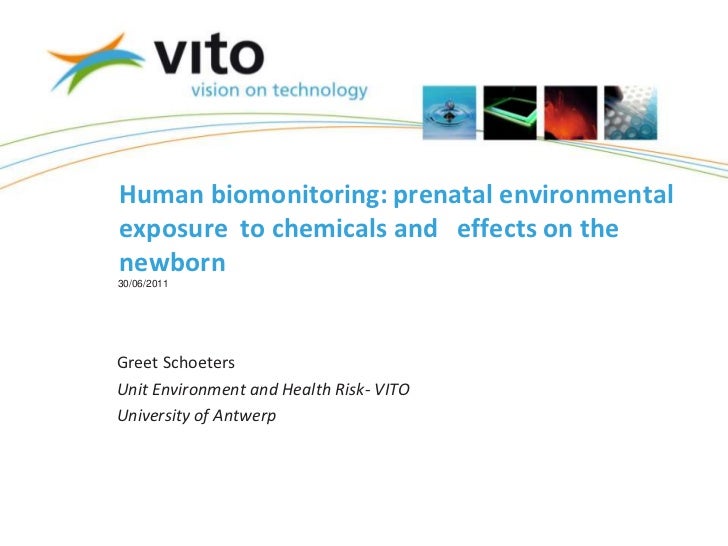 vito
vision on technology

Human biomonitoring: prenatal environmental exposure to chemicals and effects on the newborn
30/06/2011

Greet Schoeters
Unit Environment and Health Risk- VITO
University of Antwerp